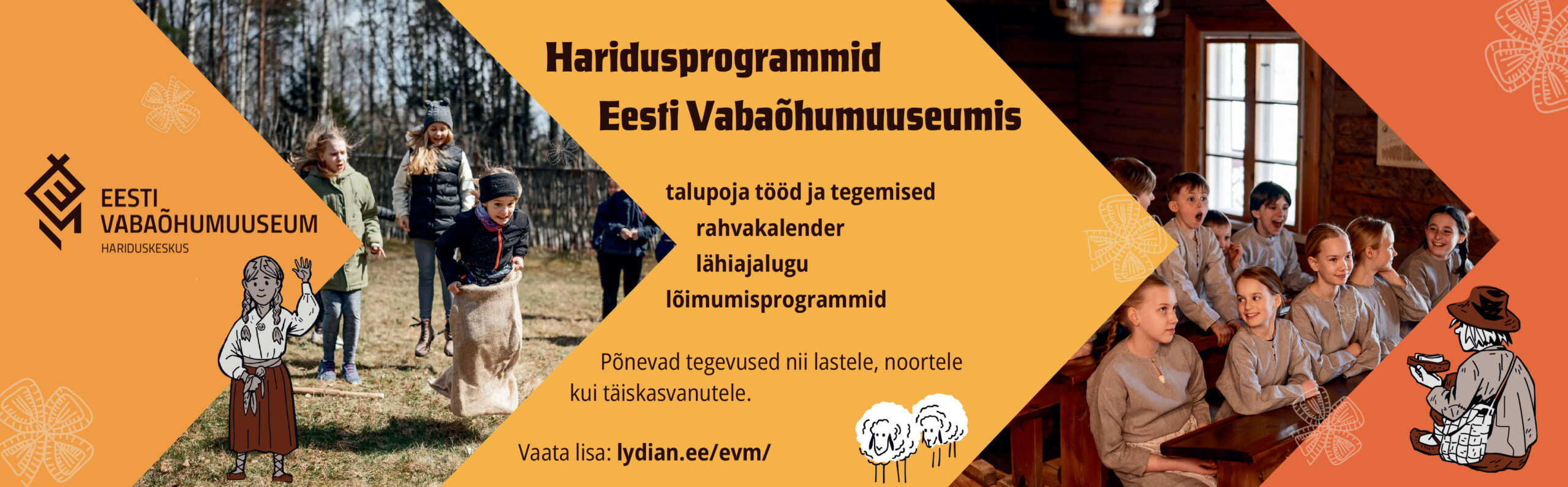 EESTI VABAÕHUMUUSEUM
HARIDUSKESKUS

Haridusprogrammid
Eesti Vabaõhumuuseumis

talupoja tööd ja tegemised
rahvakalender
lähiajalugu
lõimumisprogrammid

Põnevad tegevused nii lastele, noortele kui täiskasvanutele.

Vaata lisa: lydian.ee/evm/